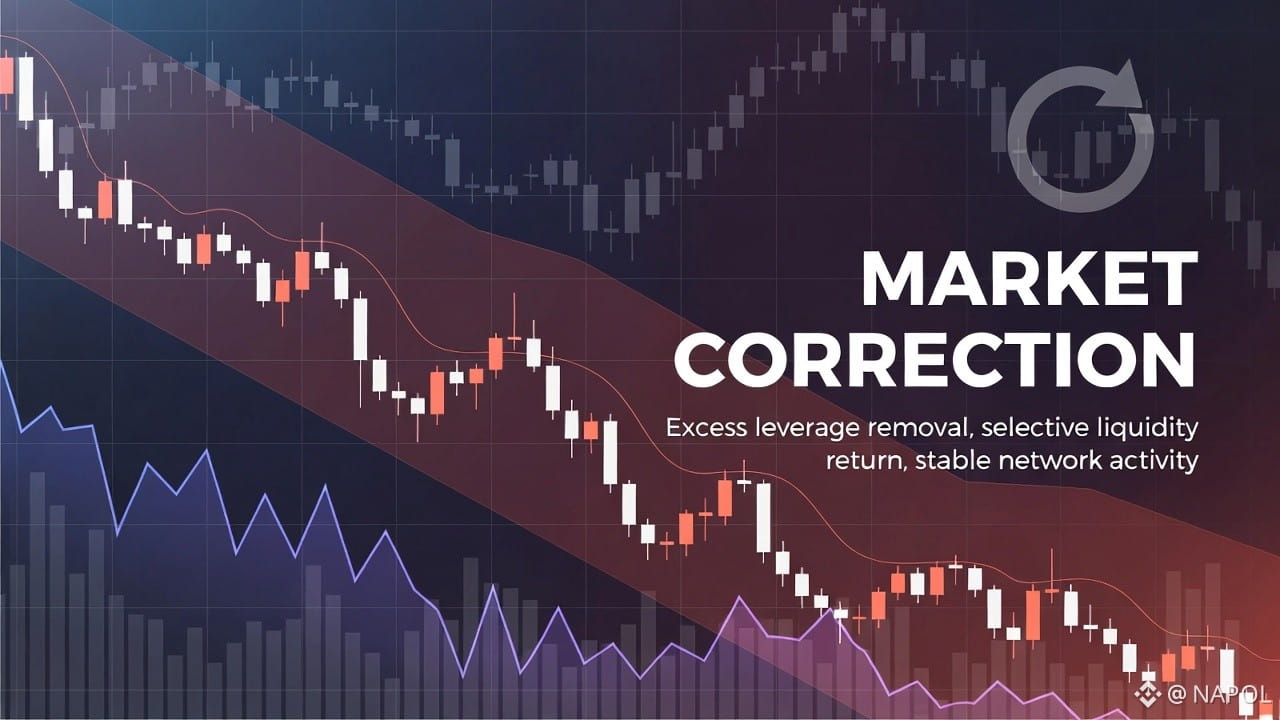 MARKET CORRECTION

Excess leverage removal, selective liquidity return, stable network activity

@ NAPOL